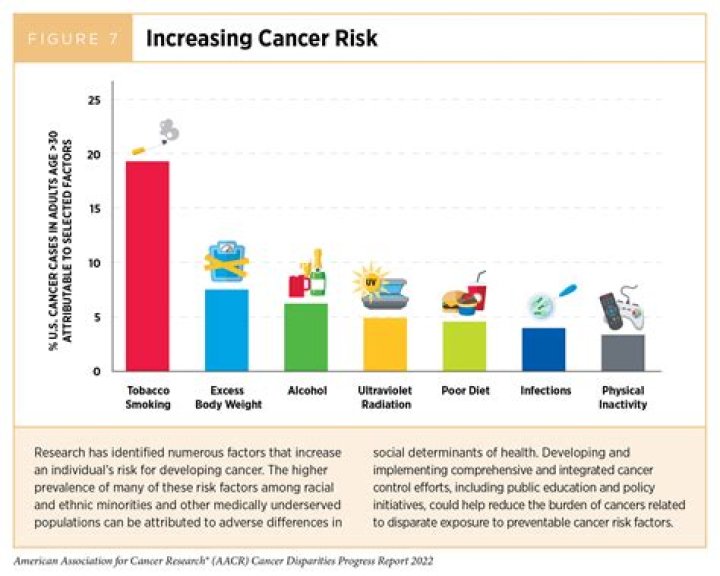 FIGURE 7 Increasing Cancer Risk

% U.S. CANCER CASES IN ADULTS AGE >30 ATTRIBUTABLE TO SELECTED FACTORS

25
20
15
10
5
0

UV

Tobacco Smoking
Excess Body Weight
Alcohol
Ultraviolet Radiation
Poor Diet
Infections
Physical Inactivity

Research has identified numerous factors that increase an individual's risk for developing cancer. The higher prevalence of many of these risk factors among racial and ethnic minorities and other medically underserved populations can be attributed to adverse differences in social determinants of health. Developing and implementing comprehensive and integrated cancer control efforts, including public education and policy initiatives, could help reduce the burden of cancers related to disparate exposure to preventable cancer risk factors.

American Association for Cancer Research® (AACR) Cancer Disparities Progress Report 2022